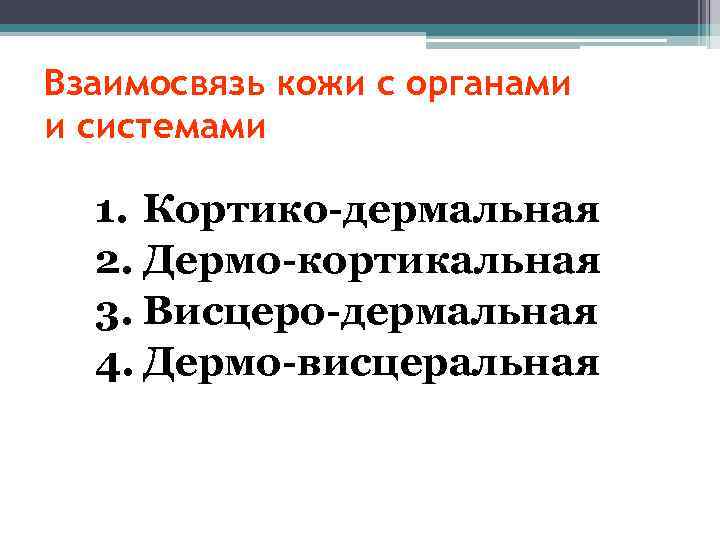 Взаимосвязь кожи с органами и системами

1. Кортико-дермальная
2. Дермо-кортикальная
3. Висцеро-дермальная
4. Дермо-висцеральная